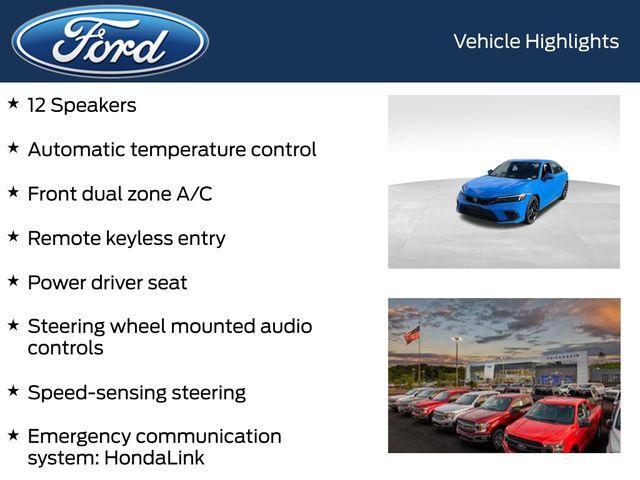 Ford

Vehicle Highlights

★ 12 Speakers

★ Automatic temperature control

★ Front dual zone A/C

★ Remote keyless entry

★ Power driver seat

★ Steering wheel mounted audio controls

★ Speed-sensing steering

★ Emergency communication system: HondaLink